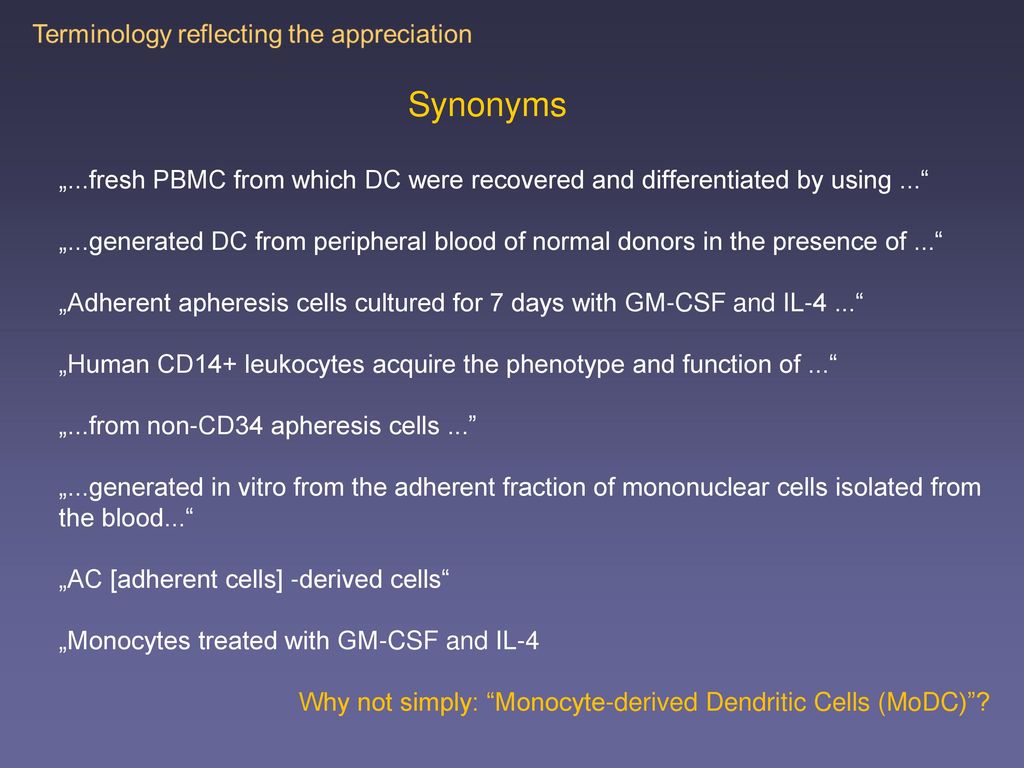 Terminology reflecting the appreciation

Synonyms

„...fresh PBMC from which DC were recovered and differentiated by using ...“

„...generated DC from peripheral blood of normal donors in the presence of ...“

„Adherent apheresis cells cultured for 7 days with GM-CSF and IL-4 ...“

„Human CD14+ leukocytes acquire the phenotype and function of ...“

„...from non-CD34 apheresis cells ...”

„...generated in vitro from the adherent fraction of mononuclear cells isolated from the blood...“

„AC [adherent cells] -derived cells“

„Monocytes treated with GM-CSF and IL-4

Why not simply: “Monocyte-derived Dendritic Cells (MoDC)”?